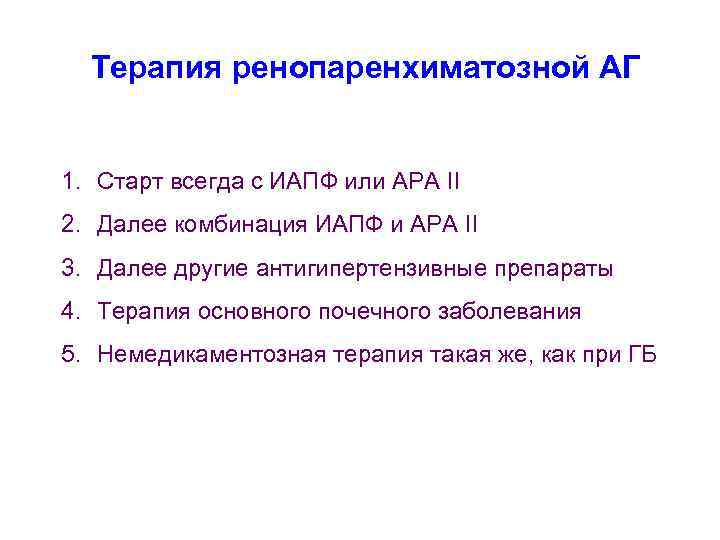 Терапия ренопаренхиматозной АГ

1. Старт всегда с ИАПФ или АРА II
2. Далее комбинация ИАПФ и АРА II
3. Далее другие антигипертензивные препараты
4. Терапия основного почечного заболевания
5. Немедикаментозная терапия такая же, как при ГБ